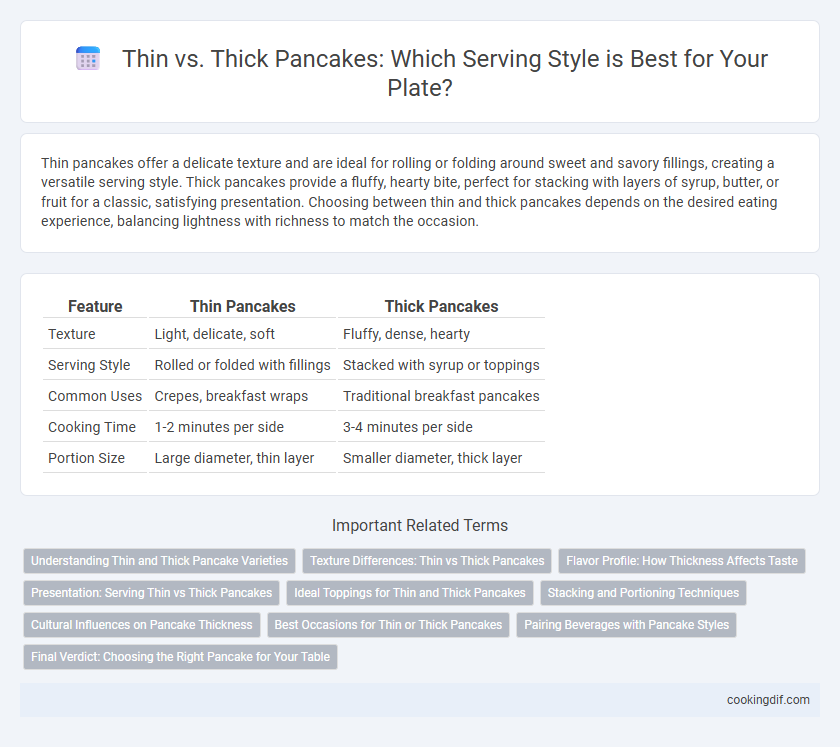 Thin vs. Thick Pancakes: Which Serving Style is Best for Your Plate?

Thin pancakes offer a delicate texture and are ideal for rolling or folding around sweet and savory fillings, creating a versatile serving style. Thick pancakes provide a fluffy, hearty bite, perfect for stacking with layers of syrup, butter, or fruit for a classic, satisfying presentation. Choosing between thin and thick pancakes depends on the desired eating experience, balancing lightness with richness to match the occasion.

| Feature | Thin Pancakes | Thick Pancakes |
|---|---|---|
| Texture | Light, delicate, soft | Fluffy, dense, hearty |
| Serving Style | Rolled or folded with fillings | Stacked with syrup or toppings |
| Common Uses | Crepes, breakfast wraps | Traditional breakfast pancakes |
| Cooking Time | 1-2 minutes per side | 3-4 minutes per side |
| Portion Size | Large diameter, thin layer | Smaller diameter, thick layer |

Important Related Terms

Understanding Thin and Thick Pancake Varieties
Texture Differences: Thin vs Thick Pancakes
Flavor Profile: How Thickness Affects Taste
Presentation: Serving Thin vs Thick Pancakes
Ideal Toppings for Thin and Thick Pancakes
Stacking and Portioning Techniques
Cultural Influences on Pancake Thickness
Best Occasions for Thin or Thick Pancakes
Pairing Beverages with Pancake Styles
Final Verdict: Choosing the Right Pancake for Your Table

cookingdif.com